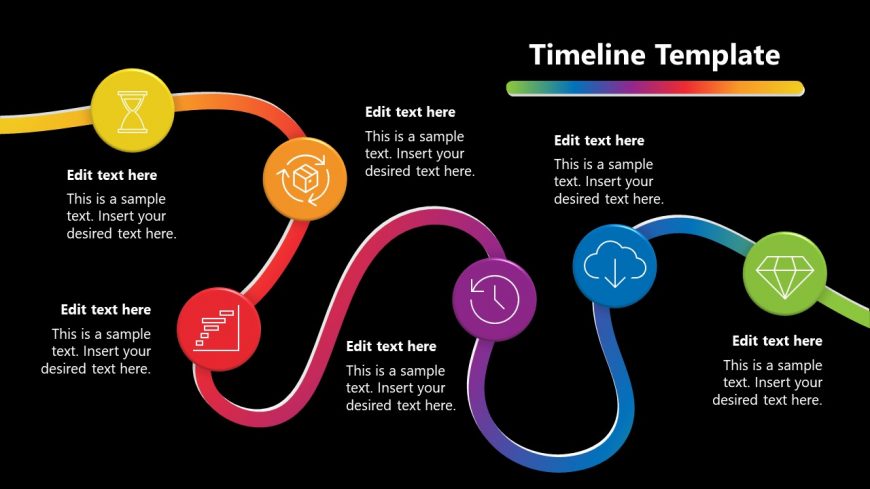 Timeline Template

Edit text here
This is a sample text. Insert your desired text here.

Edit text here
This is a sample text. Insert your desired text here.

Edit text here
This is a sample text. Insert your desired text here.

Edit text here
This is a sample text. Insert your desired text here.

Edit text here
This is a sample text. Insert your desired text here.

Edit text here
This is a sample text. Insert your desired text here.